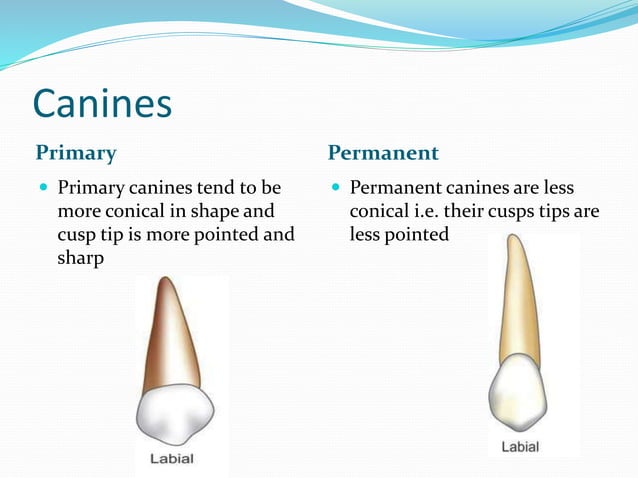 Canines

Primary

• Primary canines tend to be more conical in shape and cusp tip is more pointed and sharp

Labial

Permanent

• Permanent canines are less conical i.e. their cusps tips are less pointed

Labial